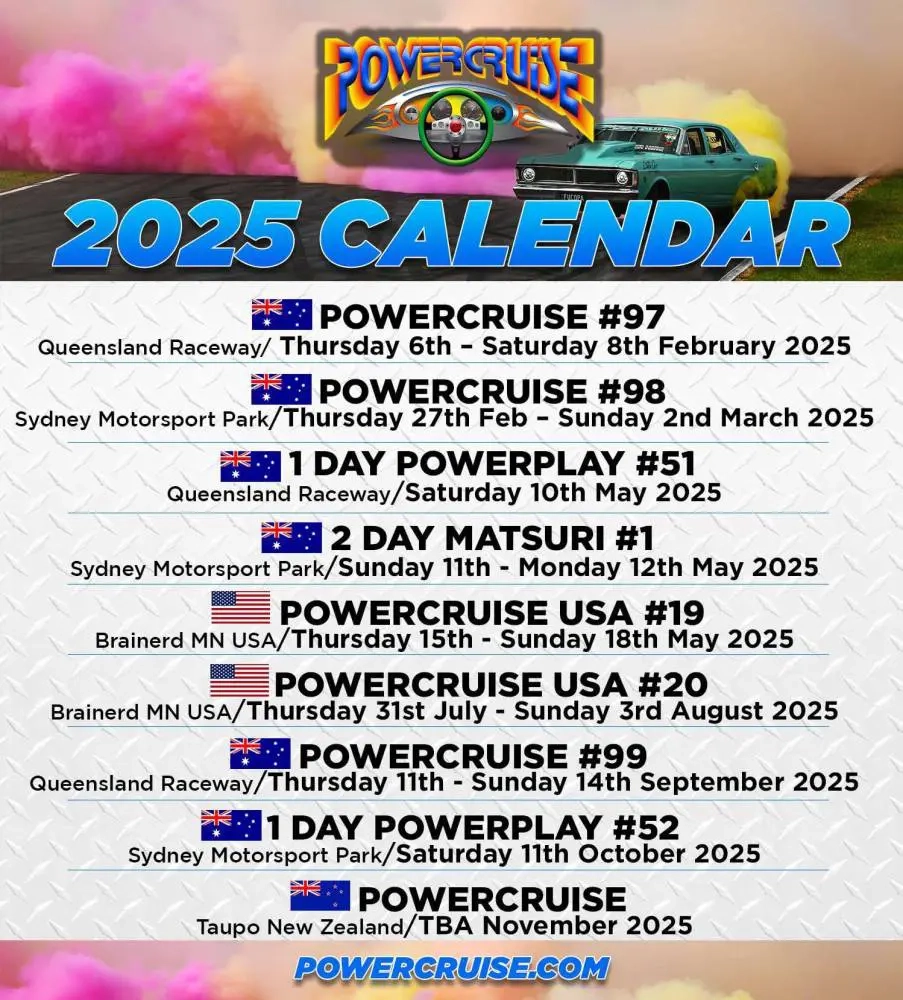 POWERCRUISE

2025 CALENDAR

POWERCRUISE #97
Queensland Raceway/ Thursday 6th – Saturday 8th February 2025

POWERCRUISE #98
Sydney Motorsport Park/Thursday 27th Feb – Sunday 2nd March 2025

1 DAY POWERPLAY #51
Queensland Raceway/Saturday 10th May 2025

2 DAY MATSURI #1
Sydney Motorsport Park/Sunday 11th - Monday 12th May 2025

POWERCRUISE USA #19
Brainerd MN USA/Thursday 15th - Sunday 18th May 2025

POWERCRUISE USA #20
Brainerd MN USA/Thursday 31st July - Sunday 3rd August 2025

POWERCRUISE #99
Queensland Raceway/Thursday 11th - Sunday 14th September 2025

1 DAY POWERPLAY #52
Sydney Motorsport Park/Saturday 11th October 2025

POWERCRUISE
Taupo New Zealand/TBA November 2025

POWERCRUISE.COM